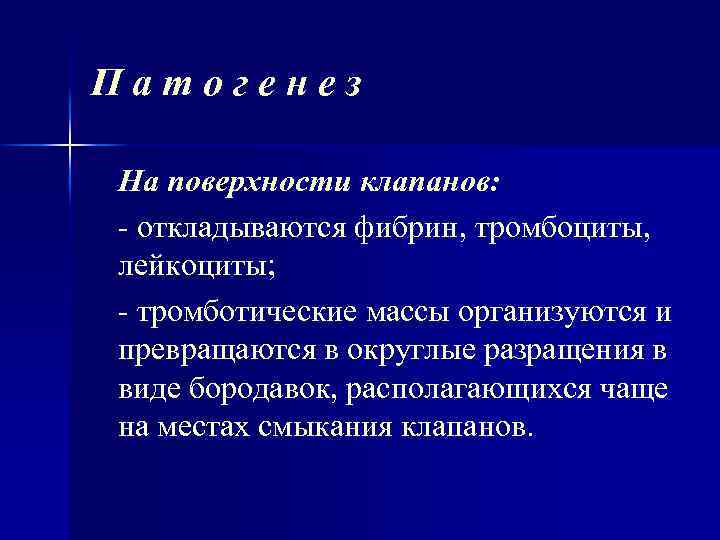 П а т о г е н е з

На поверхности клапанов:

- откладываются фибрин, тромбоциты, лейкоциты;

- тромботические массы организуются и превращаются в округлые разращения в виде бородавок, располагающихся чаще на местах смыкания клапанов.